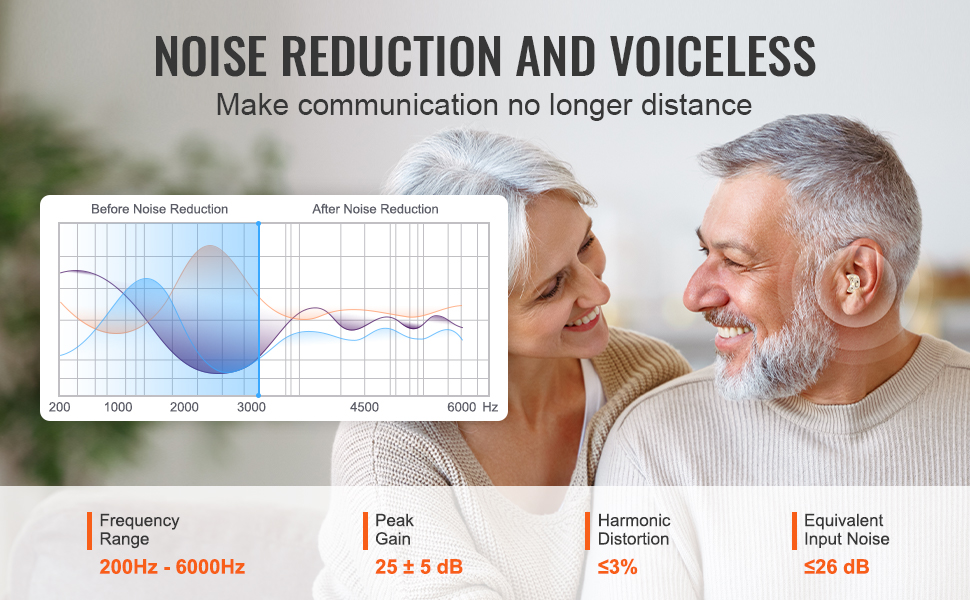 NOISE REDUCTION AND VOICELESS
Make communication no longer distance

Before Noise Reduction
After Noise Reduction
200 1000 2000 3000 4500 6000 Hz

Frequency Range
200Hz - 6000Hz

Peak Gain
25 ± 5 dB

Harmonic Distortion
≤3%

Equivalent Input Noise
≤26 dB